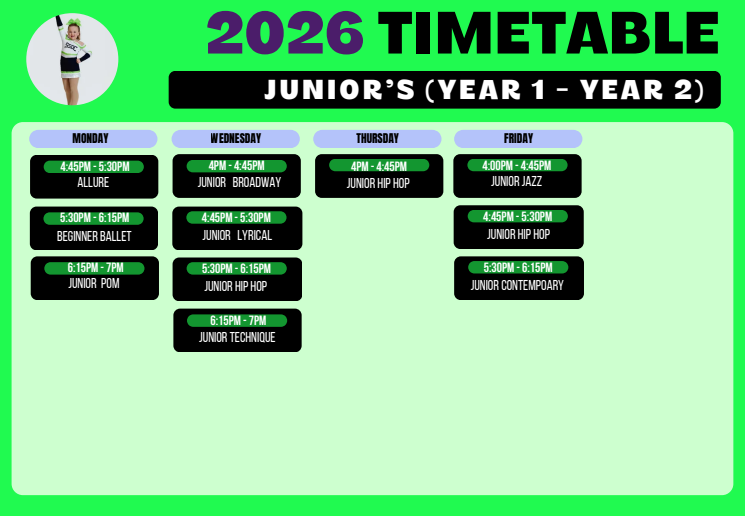 2026 TIMETABLE

JUNIOR'S (YEAR 1 - YEAR 2)

MONDAY

4:45PM - 5:30PM
ALLURE

5:30PM - 6:15PM
BEGINNER BALLET

6:15PM - 7PM
JUNIOR POM

WEDNESDAY

4PM - 4:45PM
JUNIOR BROADWAY

4:45PM - 5:30PM
JUNIOR LYRICAL

5:30PM - 6:15PM
JUNIOR HIP HOP

6:15PM - 7PM
JUNIOR TECHNIQUE

THURSDAY

4PM - 4:45PM
JUNIOR HIP HOP

FRIDAY

4:00PM - 4:45PM
JUNIOR JAZZ

4:45PM - 5:30PM
JUNIOR HIP HOP

5:30PM - 6:15PM
JUNIOR CONTEMPOARY